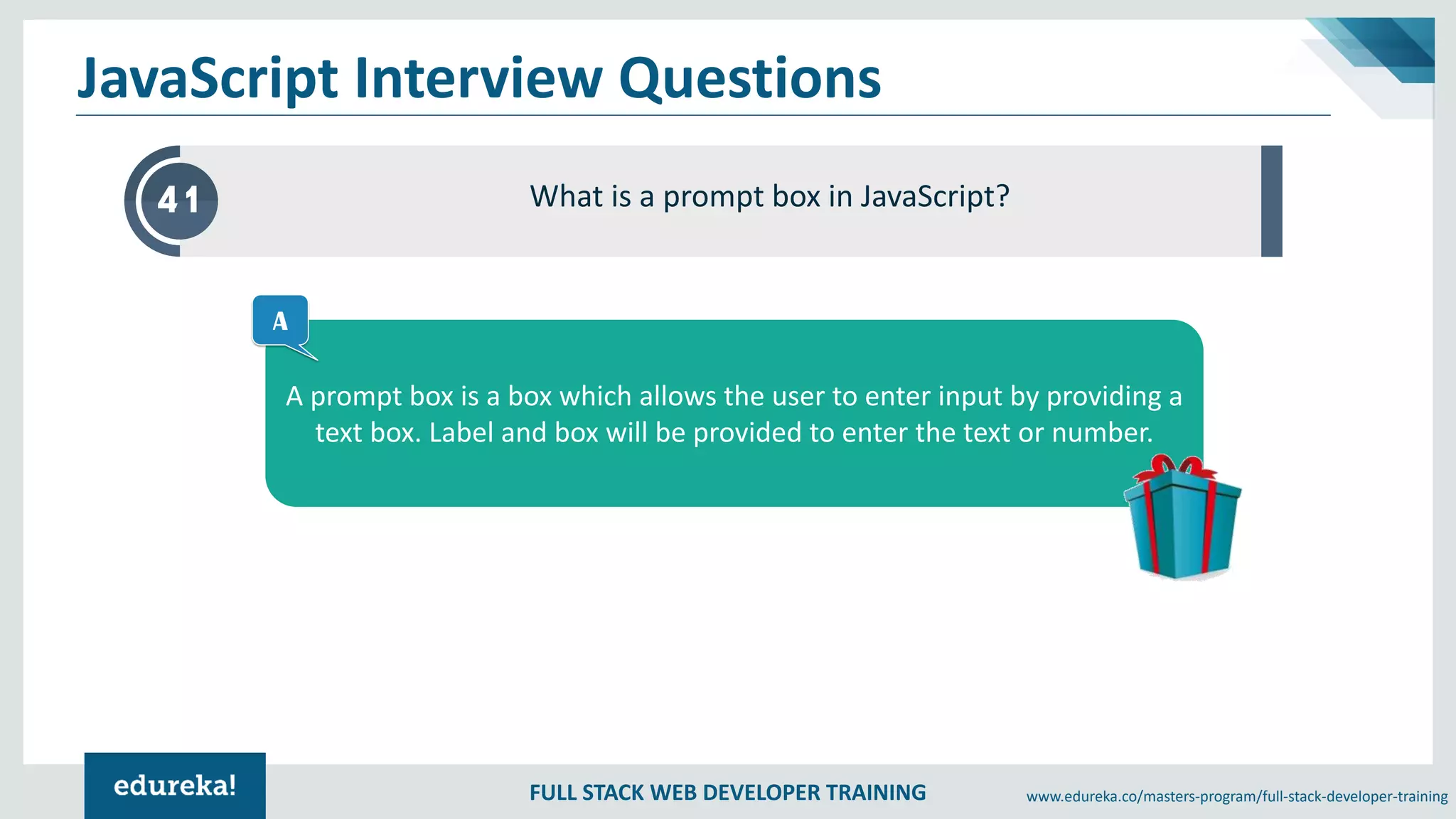 JavaScript Interview Questions

41

What is a prompt box in JavaScript?

A

A prompt box is a box which allows the user to enter input by providing a text box. Label and box will be provided to enter the text or number.

edureka!

FULL STACK WEB DEVELOPER TRAINING

www.edureka.co/masters-program/full-stack-developer-training